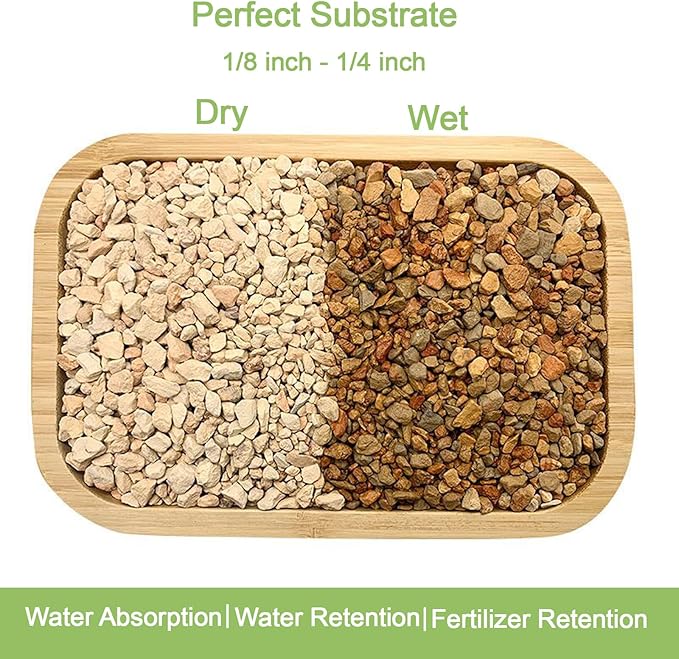 Perfect Substrate

1/8 inch - 1/4 inch

Dry

Wet

Water Absorption | Water Retention | Fertilizer Retention